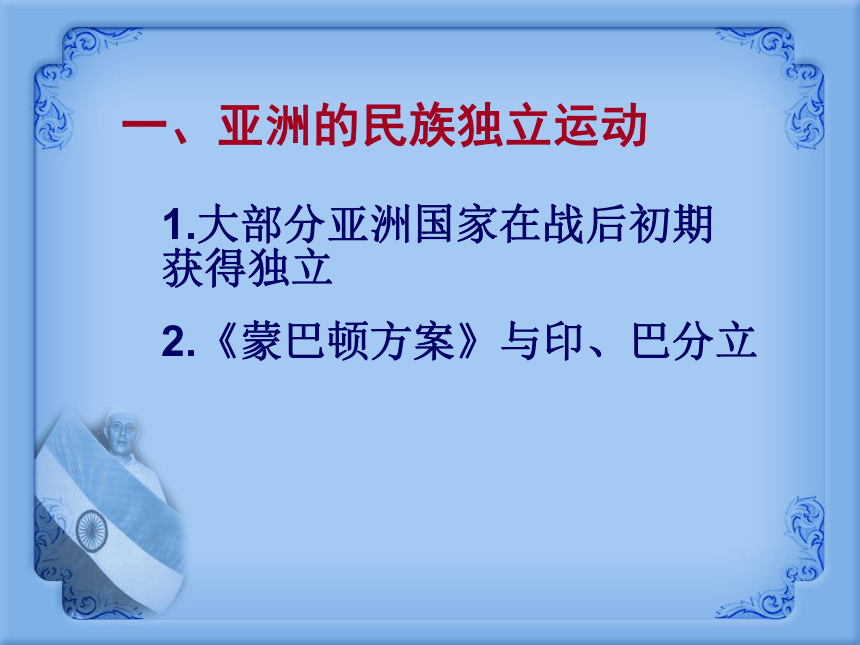 一、亚洲的民族独立运动

1.大部分亚洲国家在战后初期获得独立

2.《蒙巴顿方案》与印、巴分立